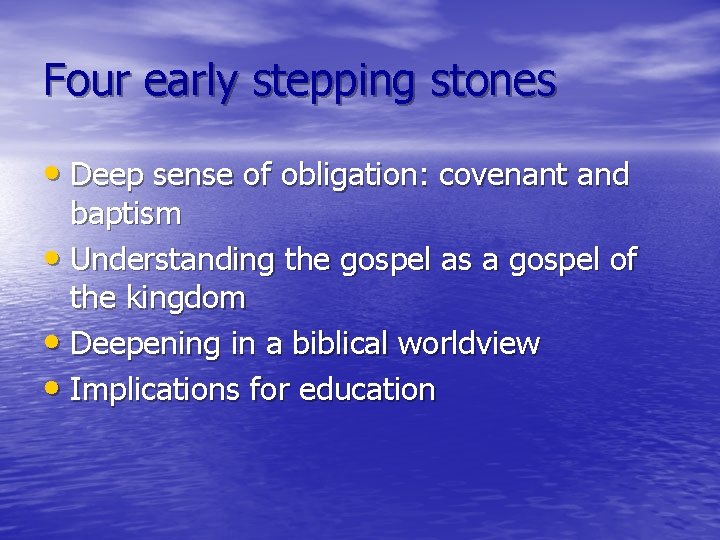 Four early stepping stones

• Deep sense of obligation: covenant and baptism
• Understanding the gospel as a gospel of the kingdom
• Deepening in a biblical worldview
• Implications for education